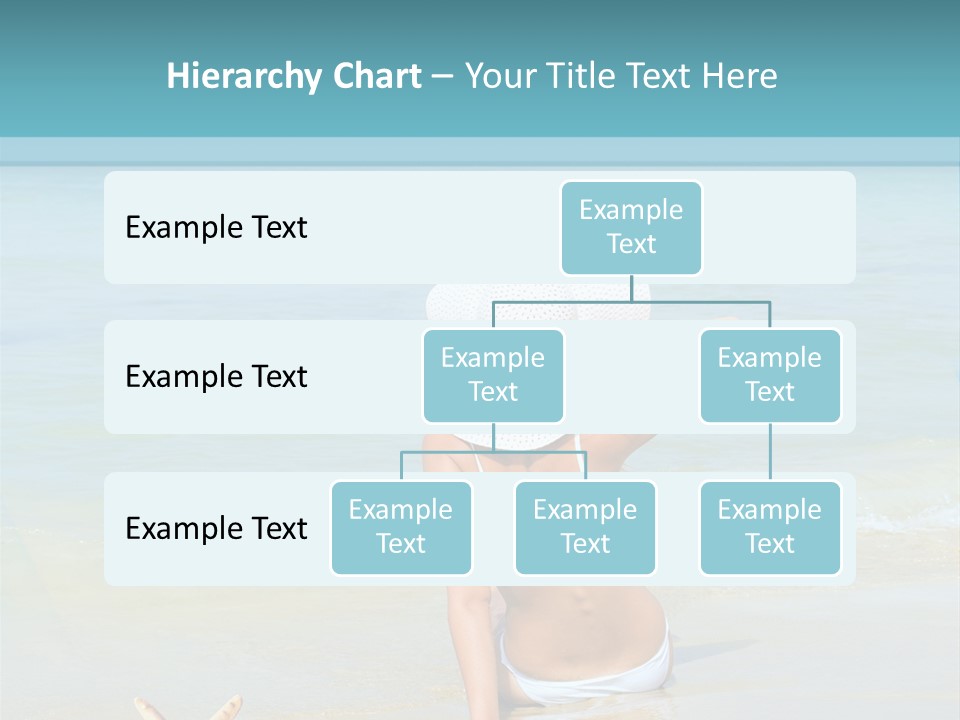 Hierarchy Chart – Your Title Text Here

Example Text

Example Text

Example Text

Example Text

Example Text

Example Text

Example Text

Example Text

Example Text